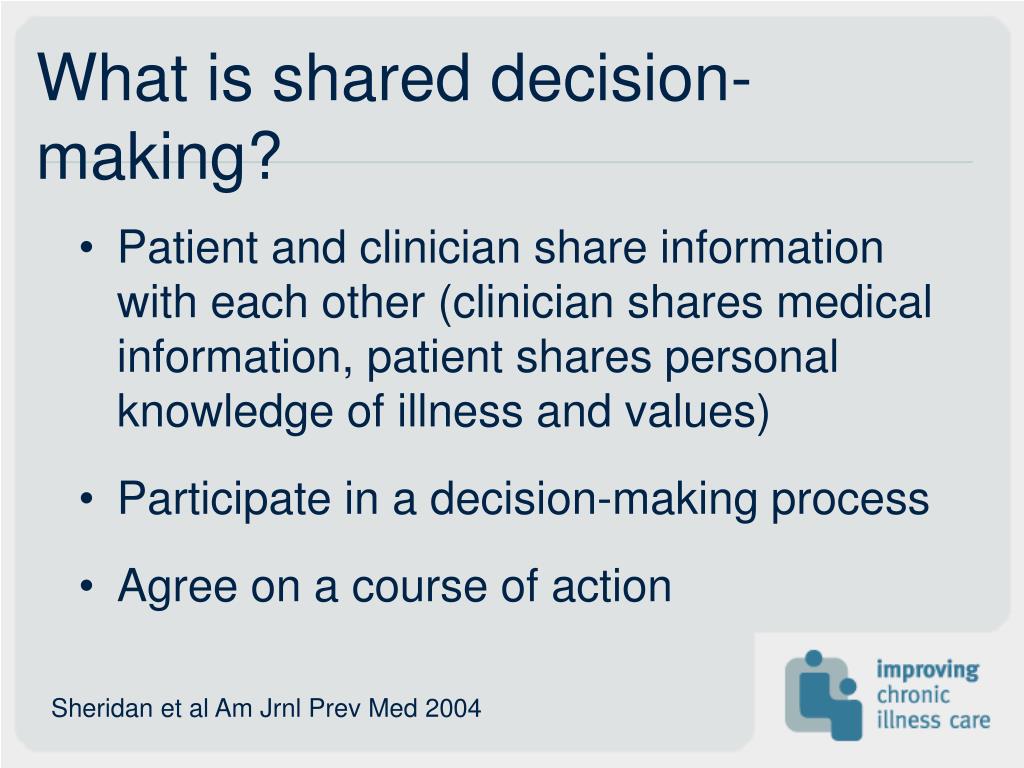 What is shared decision-making?

• Patient and clinician share information with each other (clinician shares medical information, patient shares personal knowledge of illness and values)

• Participate in a decision-making process

• Agree on a course of action

Sheridan et al Am Jrnl Prev Med 2004

improving
chronic
illness care